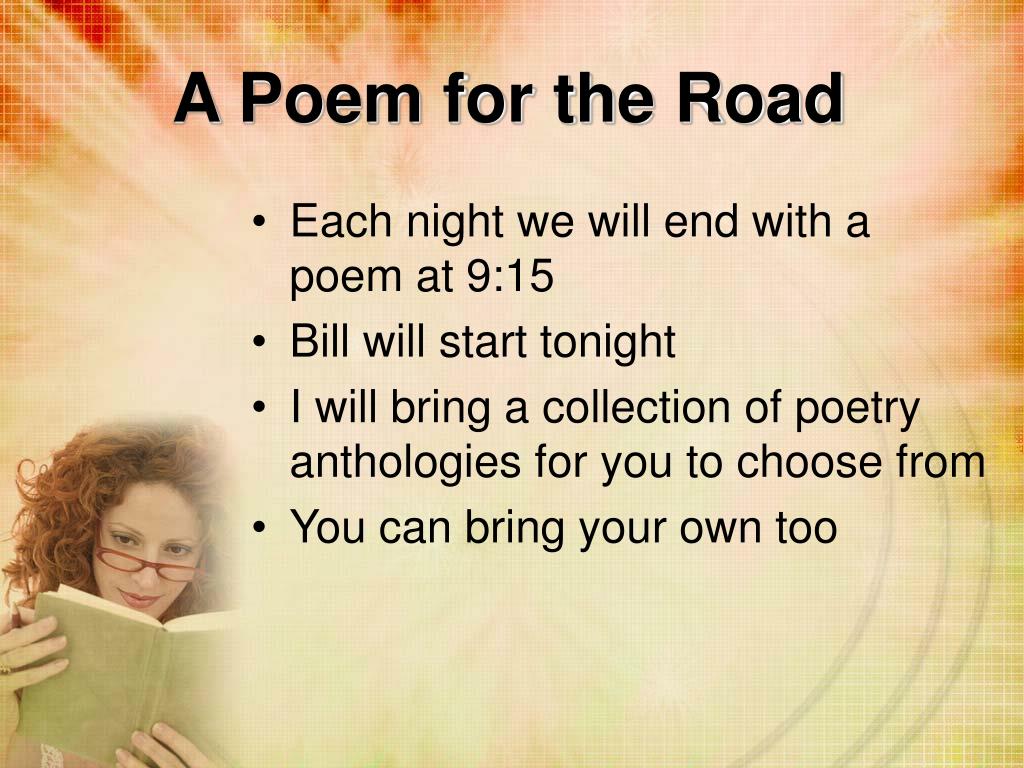 A Poem for the Road

• Each night we will end with a poem at 9:15
• Bill will start tonight
• I will bring a collection of poetry anthologies for you to choose from
• You can bring your own too